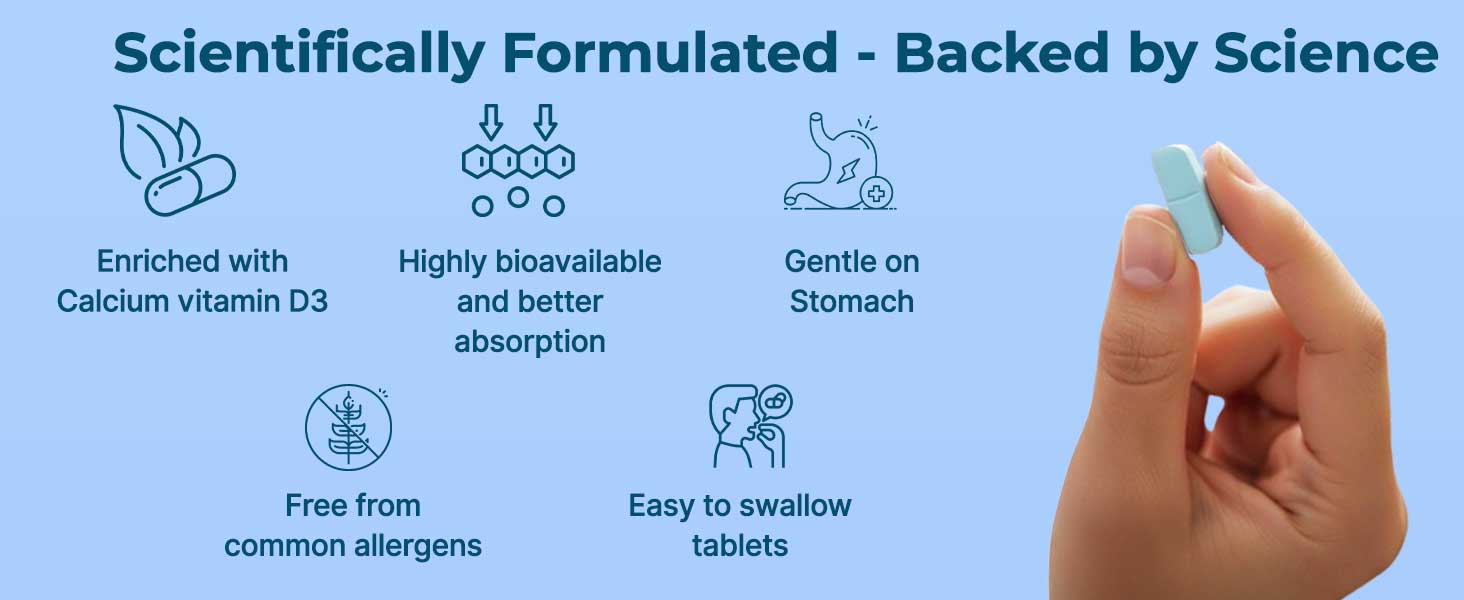 Scientifically Formulated - Backed by Science

Enriched with Calcium vitamin D3

Highly bioavailable and better absorption

Gentle on Stomach

Free from common allergens

Easy to swallow tablets